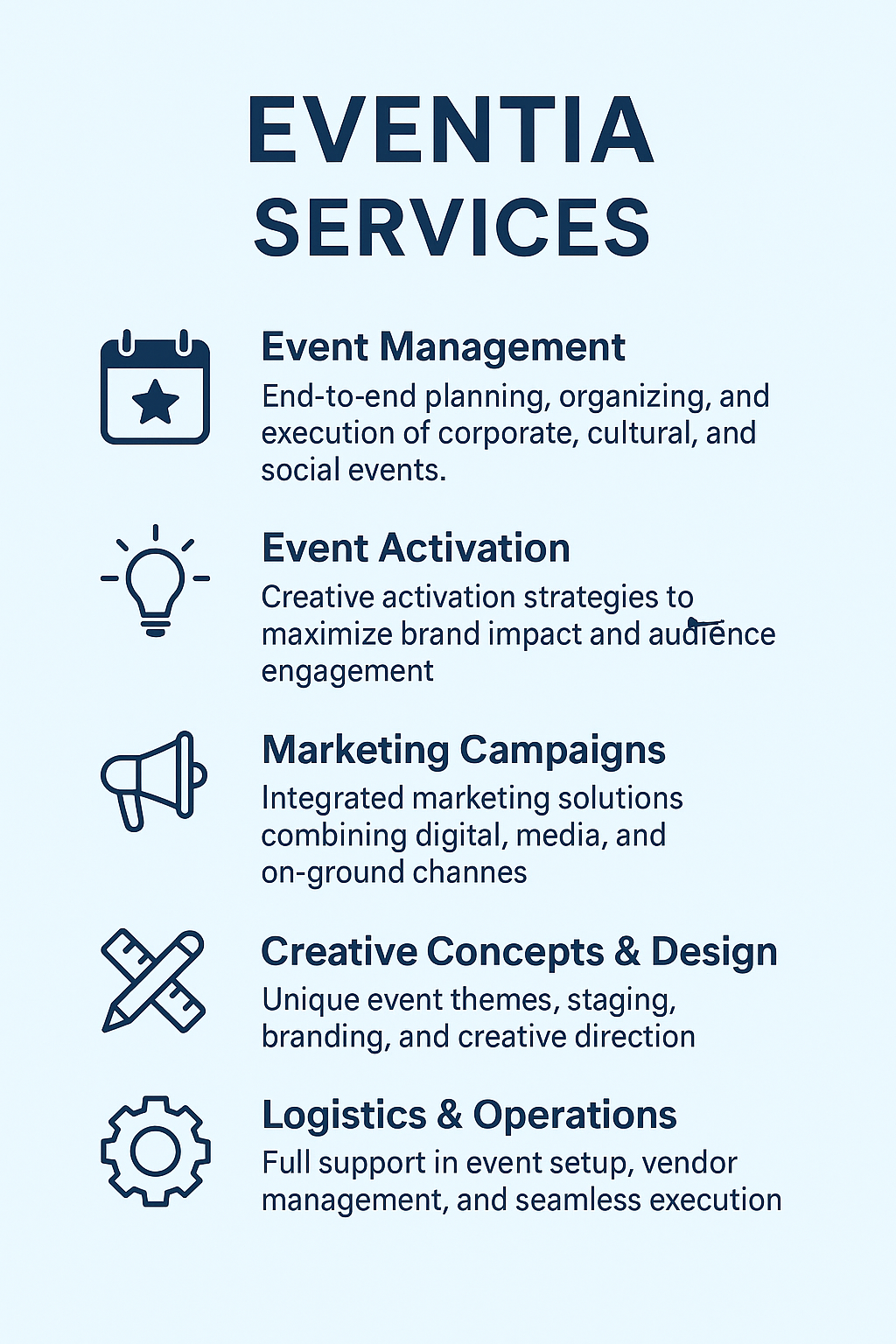 EVENTIA SERVICES

Event Management
End-to-end planning, organizing, and execution of corporate, cultural, and social events.

Event Activation
Creative activation strategies to maximize brand impact and audience engagement

Marketing Campaigns
Integrated marketing solutions combining digital, media, and on-ground channes

Creative Concepts & Design
Unique event themes, staging, branding, and creative direction

Logistics & Operations
Full support in event setup, vendor management, and seamless execution